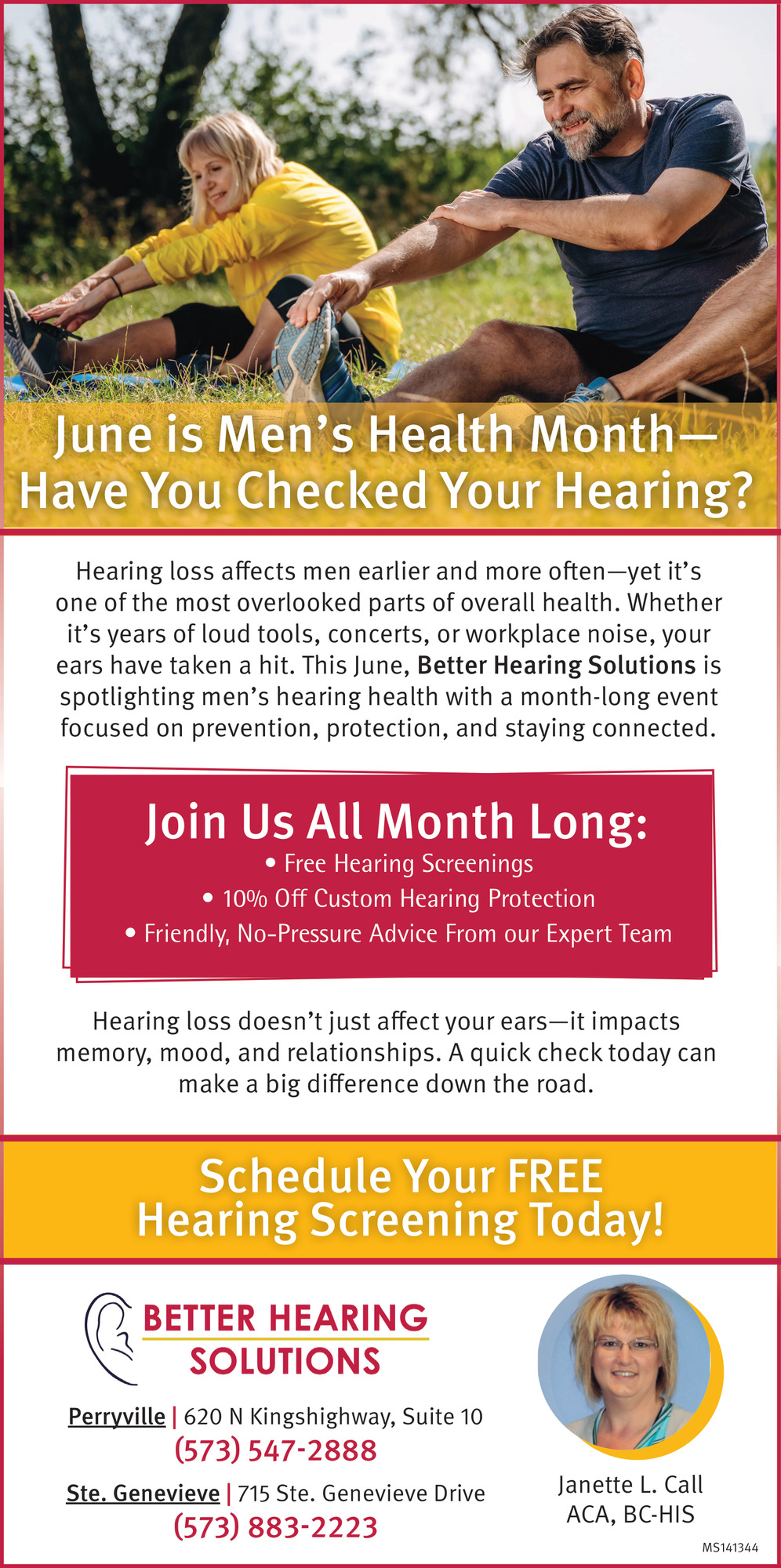 June is Men's Health Month—
Have You Checked Your Hearing?

Hearing loss affects men earlier and more often—yet it's one of the most overlooked parts of overall health. Whether it's years of loud tools, concerts, or workplace noise, your ears have taken a hit. This June, Better Hearing Solutions is spotlighting men's hearing health with a month-long event focused on prevention, protection, and staying connected.

Join Us All Month Long:
• Free Hearing Screenings
• 10% Off Custom Hearing Protection
• Friendly, No-Pressure Advice From our Expert Team

Hearing loss doesn't just affect your ears—it impacts memory, mood, and relationships. A quick check today can make a big difference down the road.

Schedule Your FREE
Hearing Screening Today!

BETTER HEARING
SOLUTIONS

Perryville | 620 N Kingshighway, Suite 10
(573) 547-2888

Ste. Genevieve | 715 Ste. Genevieve Drive
(573) 883-2223

Janette L. Call
ACA, BC-HIS

MS141344